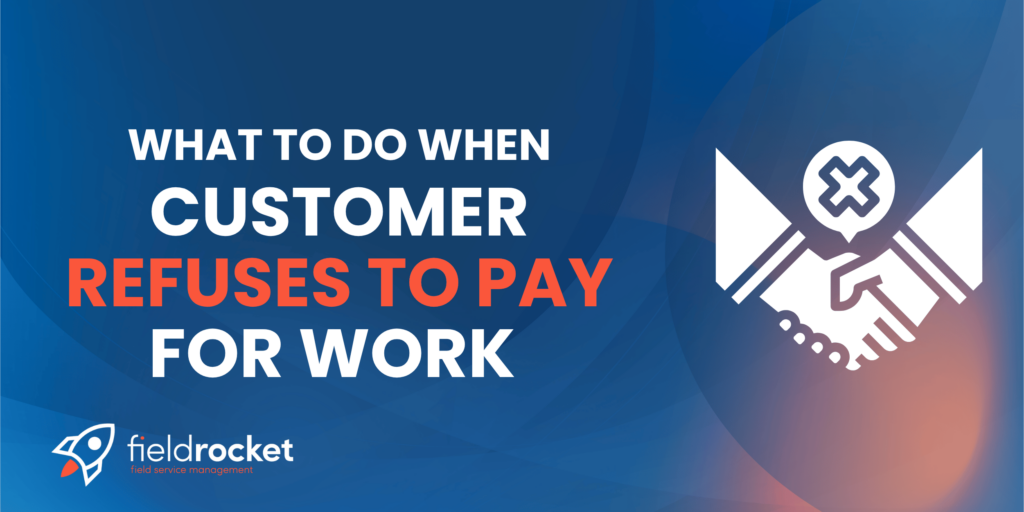 WHAT TO DO WHEN
CUSTOMER
REFUSES TO PAY
FOR WORK

fieldrocket
field service management